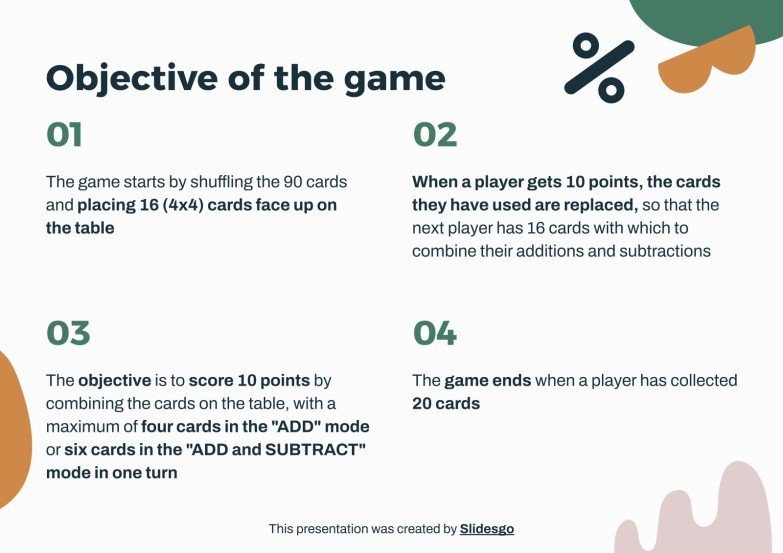 Objective of the game

%

01

The game starts by shuffling the 90 cards and placing 16 (4x4) cards face up on the table

02

When a player gets 10 points, the cards they have used are replaced, so that the next player has 16 cards with which to combine their additions and subtractions

03

The objective is to score 10 points by combining the cards on the table, with a maximum of four cards in the "ADD" mode or six cards in the "ADD and SUBTRACT" mode in one turn

04

The game ends when a player has collected 20 cards

This presentation was created by Slidesgo